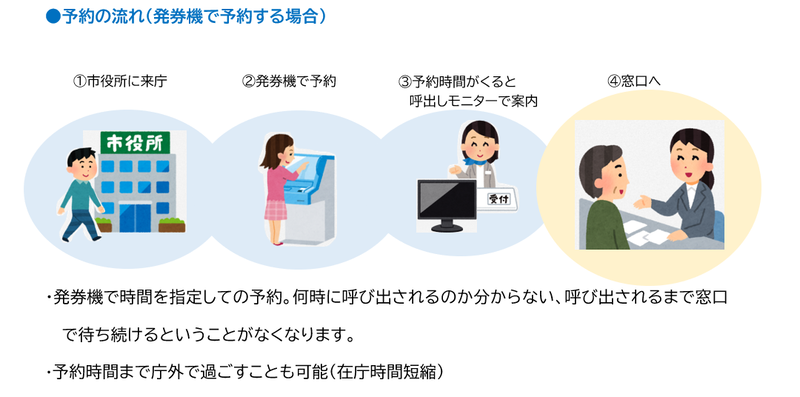 ●予約の流れ（発券機で予約する場合）

①市役所に来庁

②発券機で予約

③予約時間がくると呼出しモニターで案内

④窓口へ

市役所

受付

・発券機で時間を指定しての予約。何時に呼び出されるのか分からない、呼び出されるまで窓口で待ち続けるということがなくなります。

・予約時間まで庁外で過ごすことも可能（在庁時間短縮）